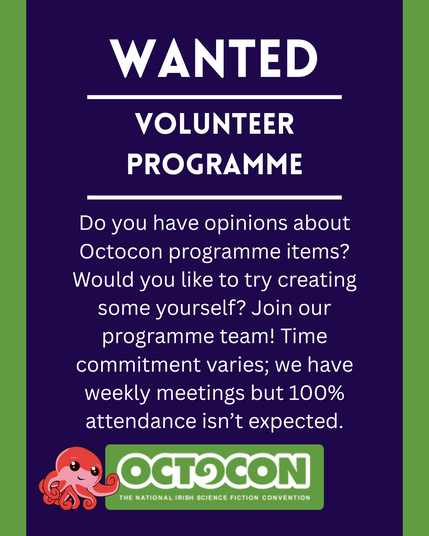 WANTED

VOLUNTEER PROGRAMME

Do you have opinions about Octocon programme items? Would you like to try creating some yourself? Join our programme team! Time commitment varies; we have weekly meetings but 100% attendance isn't expected.

OCTOCON
THE NATIONAL IRISH SCIENCE FICTION CONVENTION